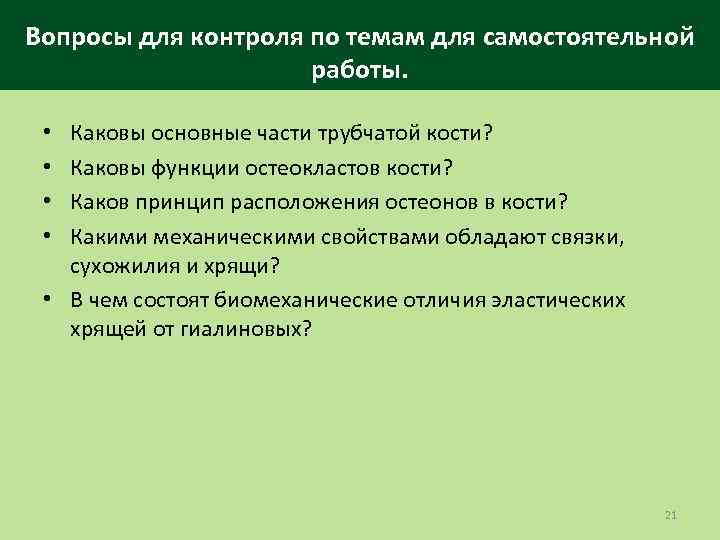 Вопросы для контроля по темам для самостоятельной работы.

• Каковы основные части трубчатой кости?
• Каковы функции остеокластов кости?
• Каков принцип расположения остеонов в кости?
• Какими механическими свойствами обладают связки, сухожилия и хрящи?
• В чем состоят биомеханические отличия эластических хрящей от гиалиновых?

21